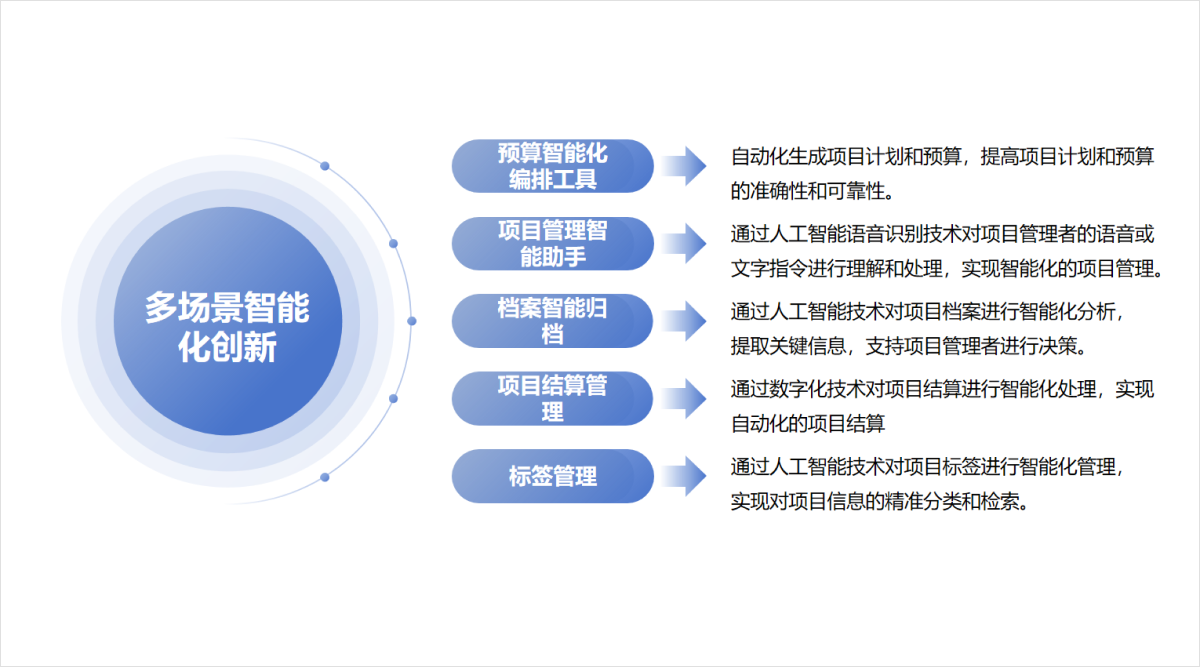 多场景智能化创新

预算智能化编排工具

自动化生成项目计划和预算，提高项目计划和预算的准确性和可靠性。

项目管理智能助手

通过人工智能语音识别技术对项目管理者的语音或文字指令进行理解和处理，实现智能化的项目管理。

档案智能归档

通过人工智能技术对项目档案进行智能化分析，提取关键信息，支持项目管理者进行决策。

项目结算管理

通过数字化技术对项目结算进行智能化处理，实现自动化的项目结算

标签管理

通过人工智能技术对项目标签进行智能化管理，实现对项目信息的精准分类和检索。